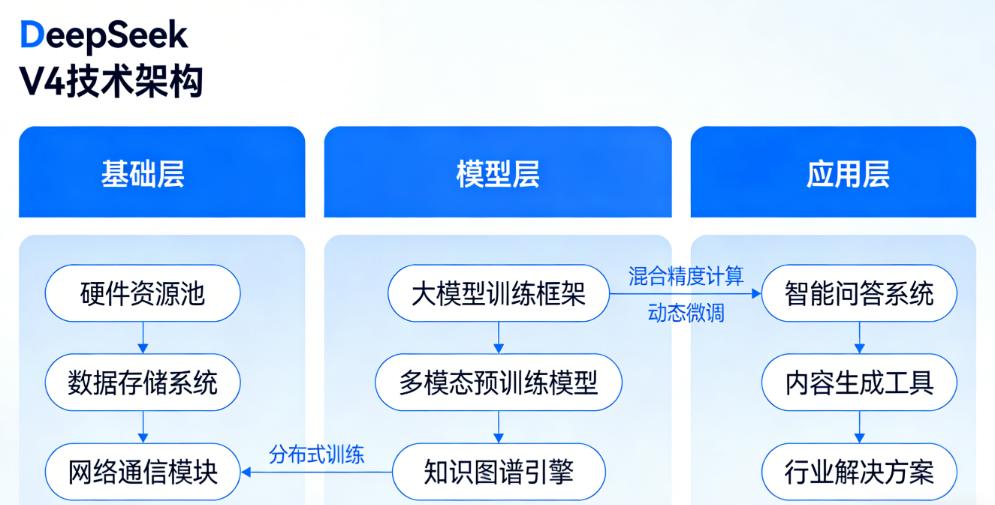 DeepSeek
V4技术架构

基础层

硬件资源池

数据存储系统

网络通信模块

模型层

大模型训练框架

多模态预训练模型

知识图谱引擎

分布式训练

混合精度计算

动态微调

应用层

智能问答系统

内容生成工具

行业解决方案